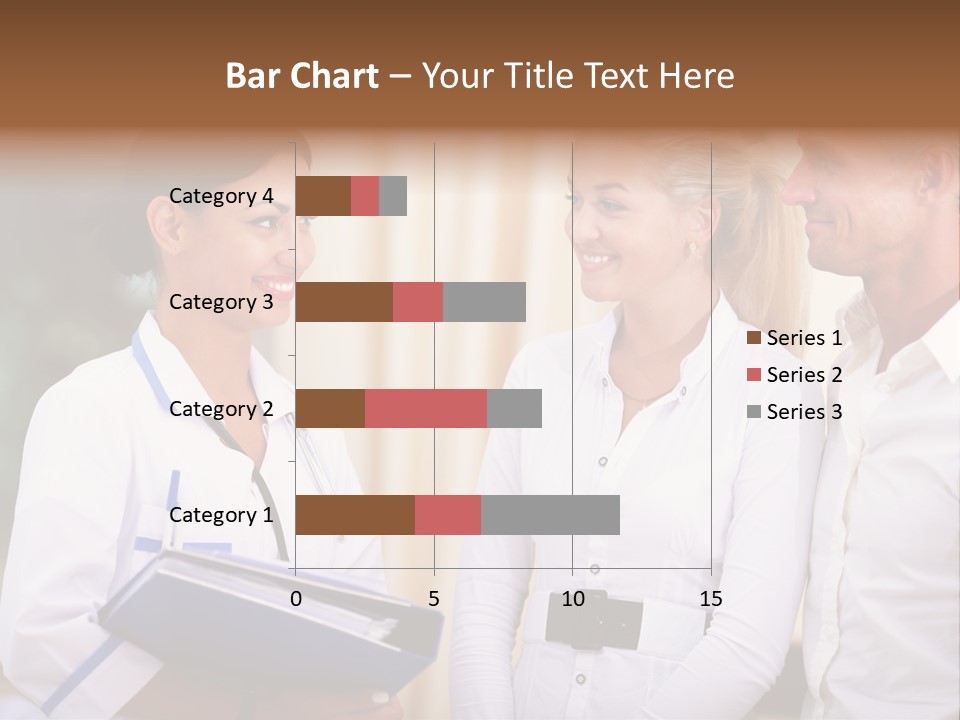 Bar Chart – Your Title Text Here

Category 4
Category 3
Category 2
Category 1

0
5
10
15

Series 1
Series 2
Series 3